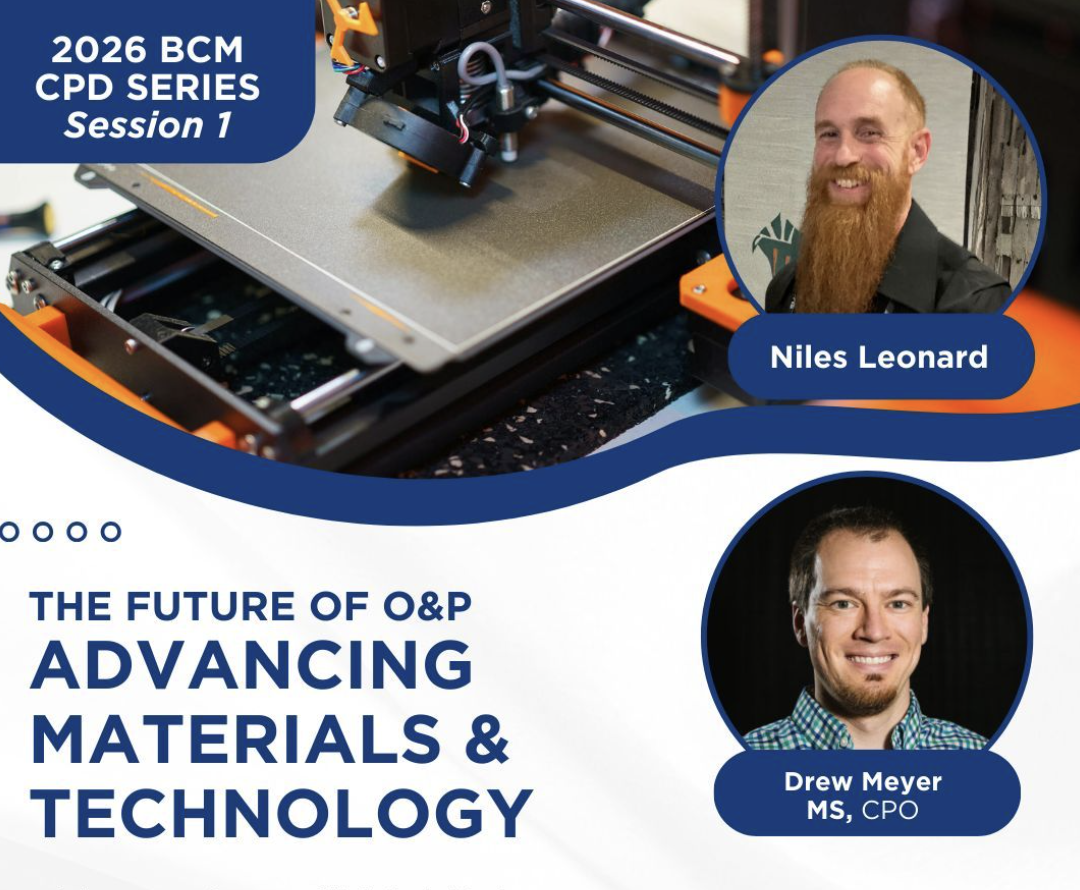 2026 BCM CPD SERIES
Session 1

Niles Leonard

THE FUTURE OF O&P
ADVANCING MATERIALS & TECHNOLOGY

Drew Meyer
MS, CPO